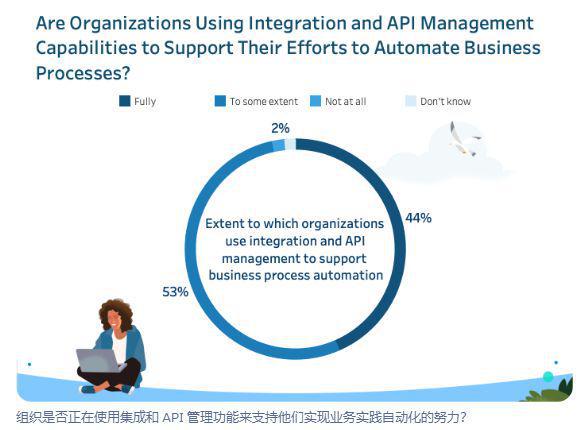 Are Organizations Using Integration and API Management Capabilities to Support Their Efforts to Automate Business Processes?

Fully
To some extent
Not at all
Don't know

2%

44%

53%

Extent to which organizations use integration and API management to support business process automation

组织是否正在使用集成和 API 管理功能来支持他们实现业务实践自动化的努力？